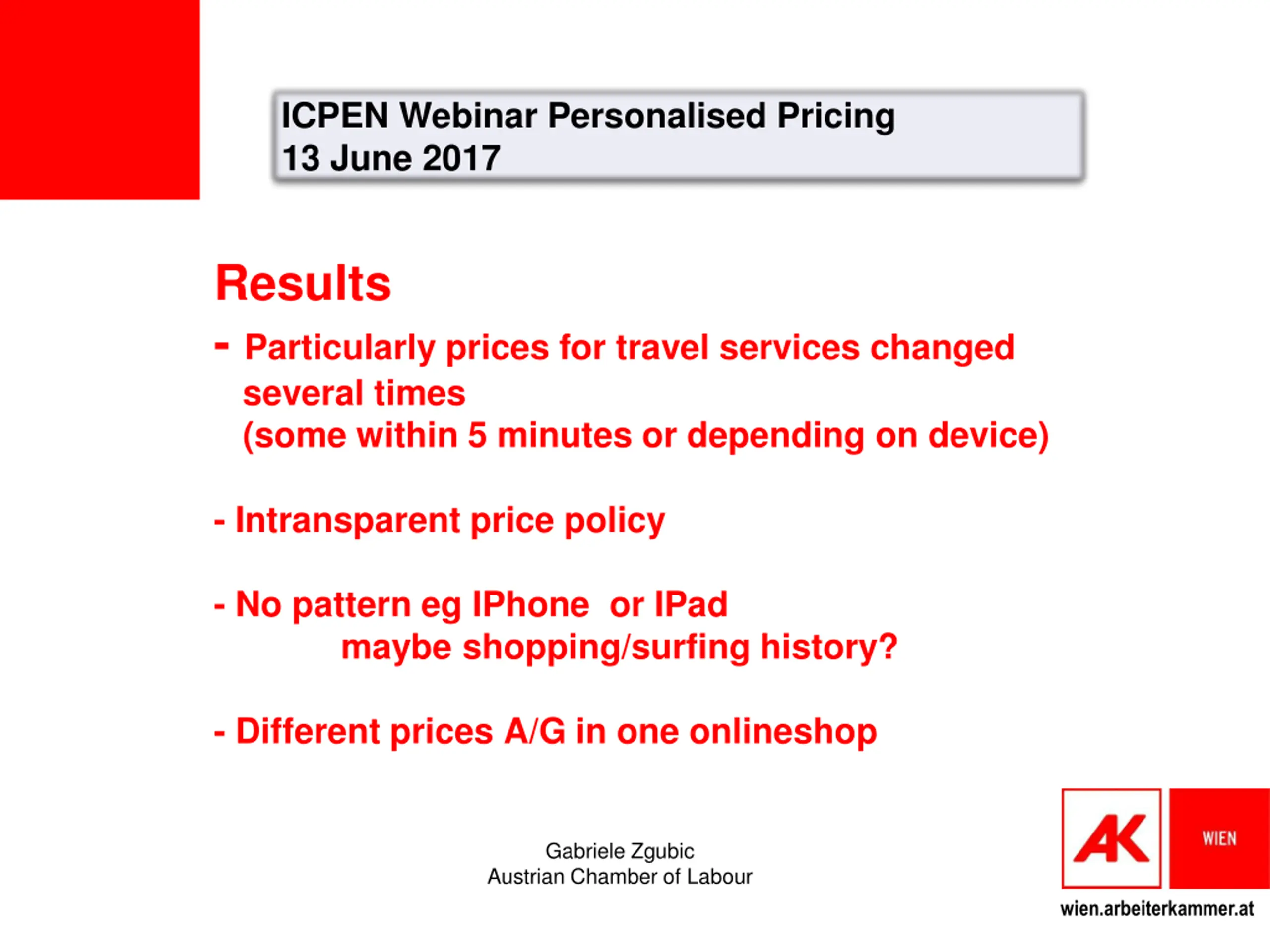 ICPEN Webinar Personalised Pricing
13 June 2017

Results

- Particularly prices for travel services changed several times
(some within 5 minutes or depending on device)

- Intransparent price policy

- No pattern eg IPhone or IPad
maybe shopping/surfing history?

- Different prices A/G in one onlineshop

Gabriele Zgubic
Austrian Chamber of Labour

AK
WIEN
wien.arbeiterkammer.at